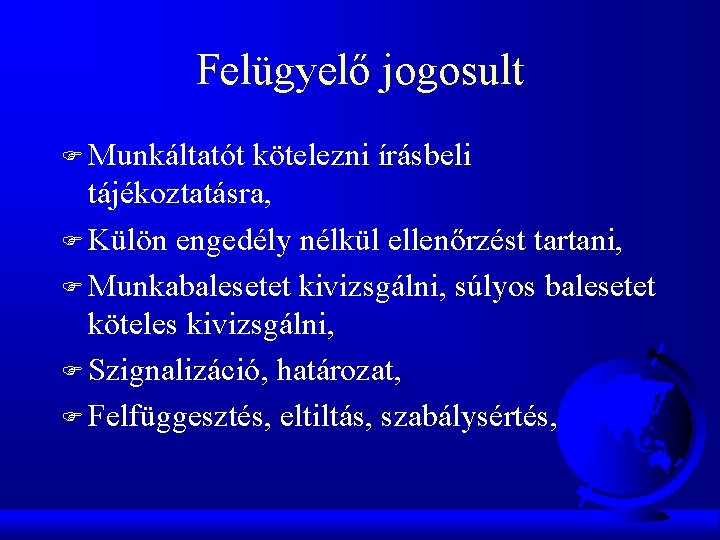 Felügyelő jogosult

Munkáltatót kötelezni írásbeli tájékoztatásra,

Külön engedély nélkül ellenőrzést tartani,

Munkabalesetet kivizsgálni, súlyos balesetet köteles kivizsgálni,

Szignalizáció, határozat,

Felfüggesztés, eltiltás, szabálysértés,